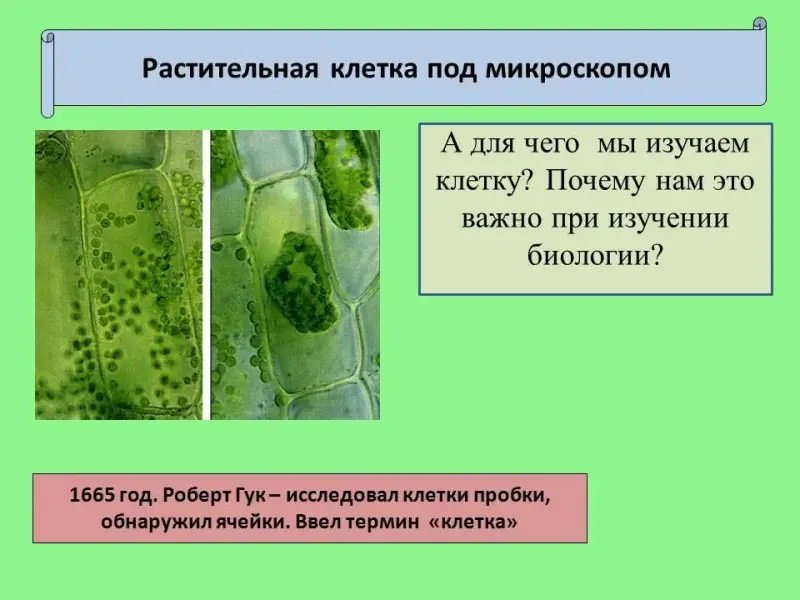 Растительная клетка под микроскопом

А для чего мы изучаем клетку? Почему нам это важно при изучении биологии?

1665 год. Роберт Гук – исследовал клетки пробки, обнаружил ячейки. Ввел термин «клетка»